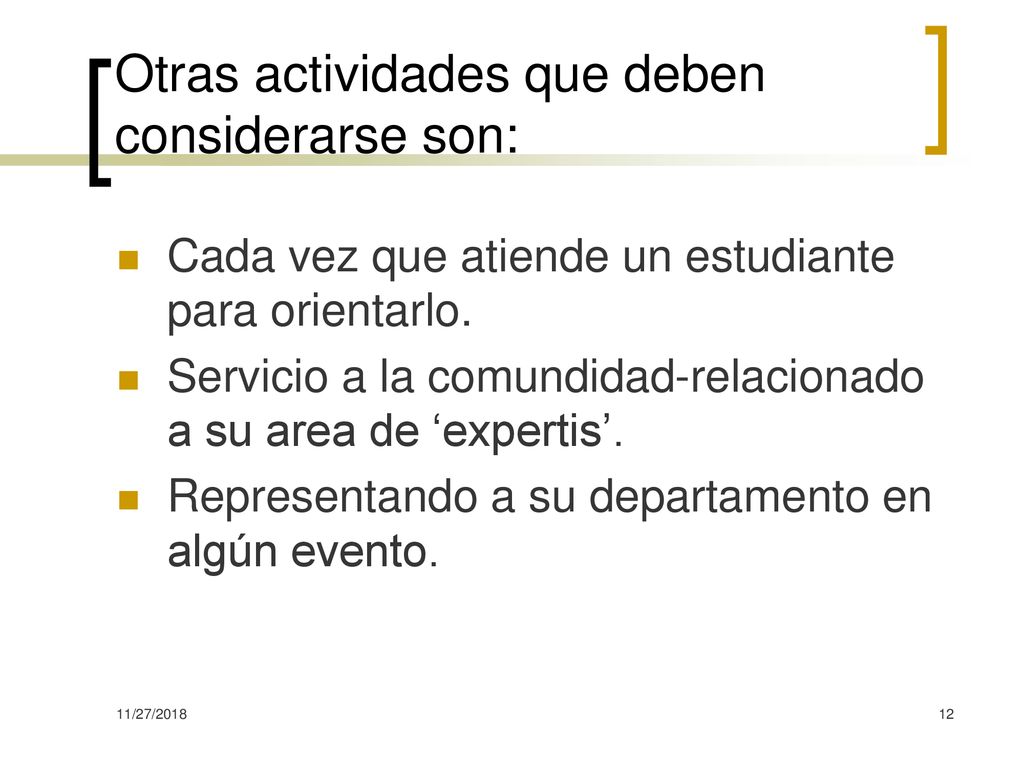 Otras actividades que deben considerarse son:

Cada vez que atiende un estudiante para orientarlo.

Servicio a la comundidad-relacionado a su area de ‘expertis’.

Representando a su departamento en algún evento.

11/27/2018

12